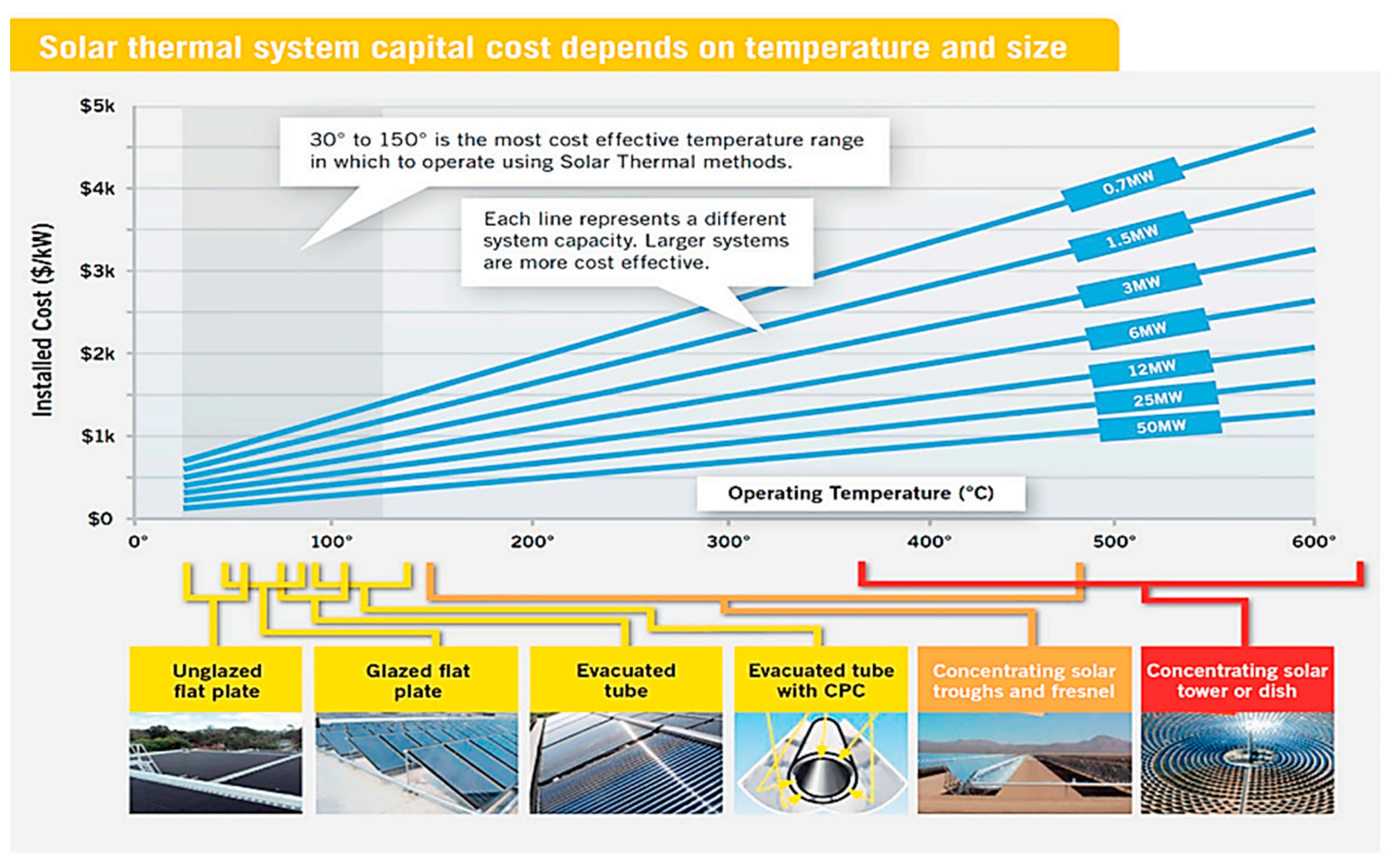 Solar thermal system capital cost depends on temperature and size

Installed Cost ($/kW)

$5k
$4k
$3k
$2k
$1k
$0

30° to 150° is the most cost effective temperature range in which to operate using Solar Thermal methods.

Each line represents a different system capacity. Larger systems are more cost effective.

0.7MW
1.5MW
3MW
6MW
12MW
25MW
50MW

Operating Temperature (°C)

0°
100°
200°
300°
400°
500°
600°

Unglazed flat plate

Glazed flat plate

Evacuated tube

Evacuated tube with CPC

Concentrating solar troughs and fresnel

Concentrating solar tower or dish